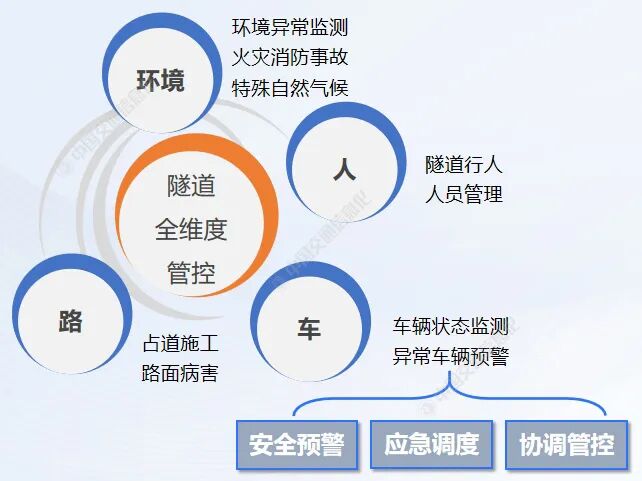 环境

环境异常监测
火灾消防事故
特殊自然气候

人

隧道行人
人员管理

隧道
全维度
管控

路

占道施工
路面病害

车

车辆状态监测
异常车辆预警

安全预警

应急调度

协调管控

中国交通信息化